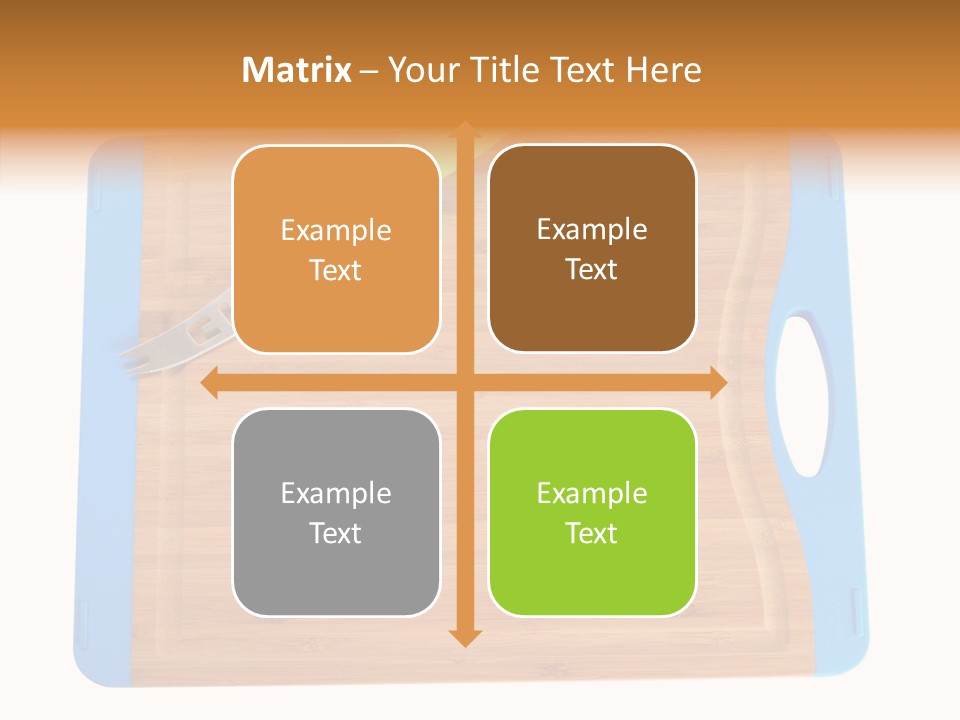 Matrix – Your Title Text Here

Example Text

Example Text

Example Text

Example Text